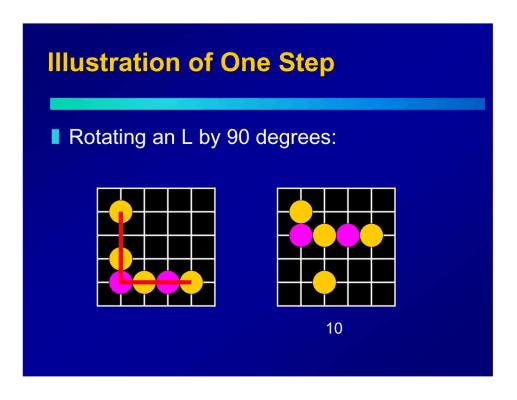 Illustration of One Step

Rotating an L by 90 degrees:

10